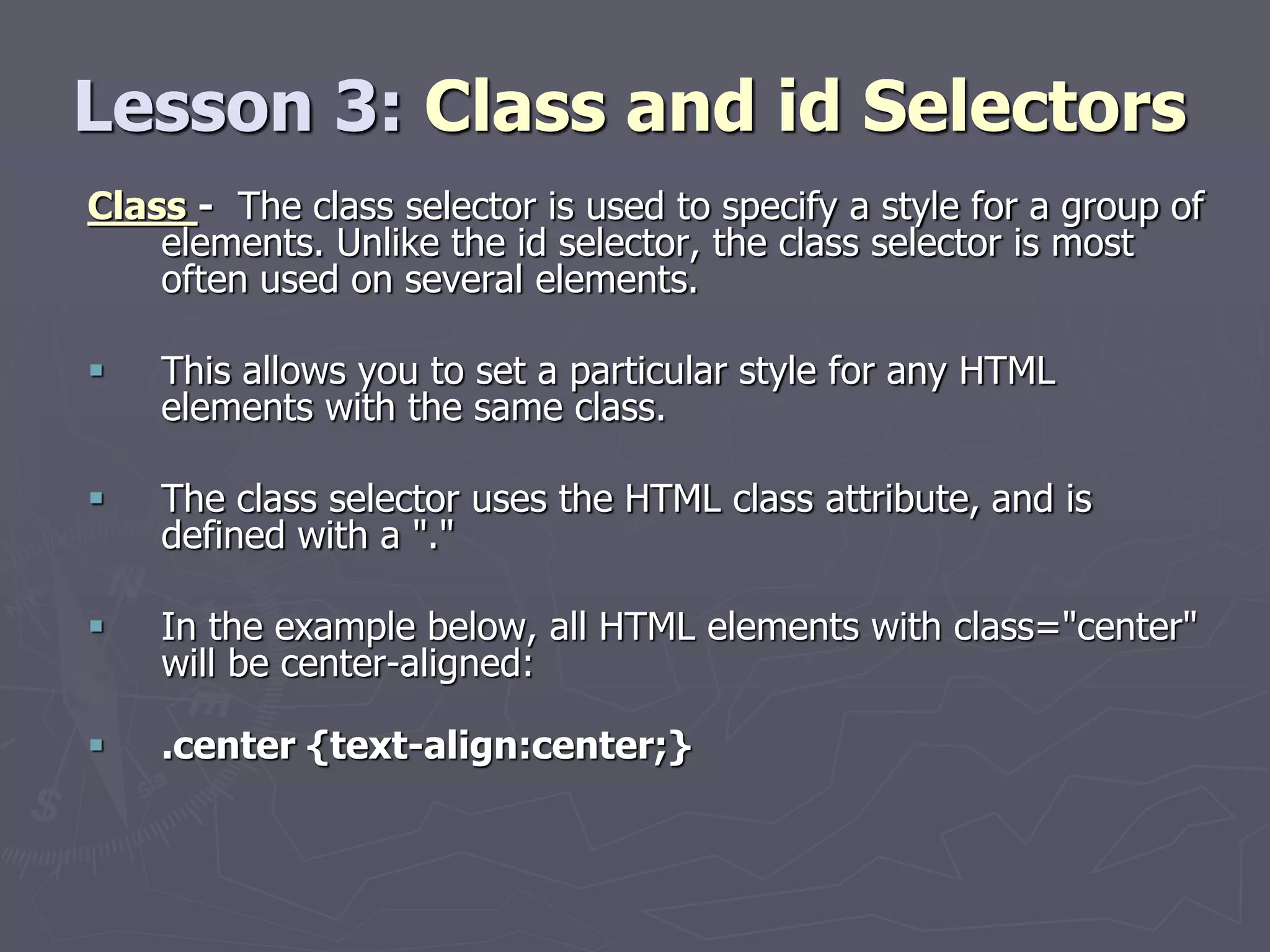 Lesson 3: Class and id Selectors

Class - The class selector is used to specify a style for a group of elements. Unlike the id selector, the class selector is most often used on several elements.

▪ This allows you to set a particular style for any HTML elements with the same class.

▪ The class selector uses the HTML class attribute, and is defined with a "."

▪ In the example below, all HTML elements with class="center" will be center-aligned:

▪ .center {text-align:center;}